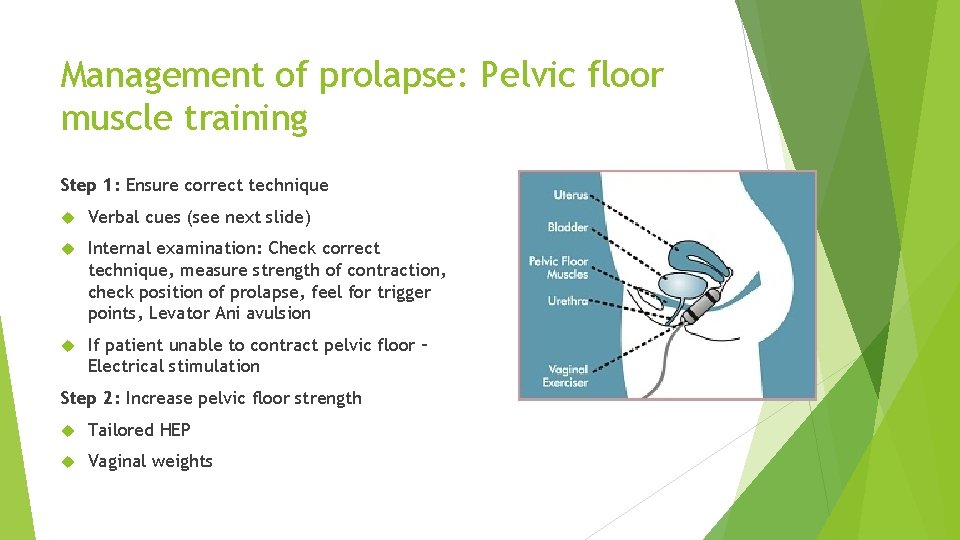 Management of prolapse: Pelvic floor muscle training

Step 1: Ensure correct technique

Verbal cues (see next slide)

Internal examination: Check correct technique, measure strength of contraction, check position of prolapse, feel for trigger points, Levator Ani avulsion

If patient unable to contract pelvic floor – Electrical stimulation

Step 2: Increase pelvic floor strength

Tailored HEP

Vaginal weights

Uterus
Bladder
Pelvic Floor Muscles
Urethra
Vaginal Exerciser